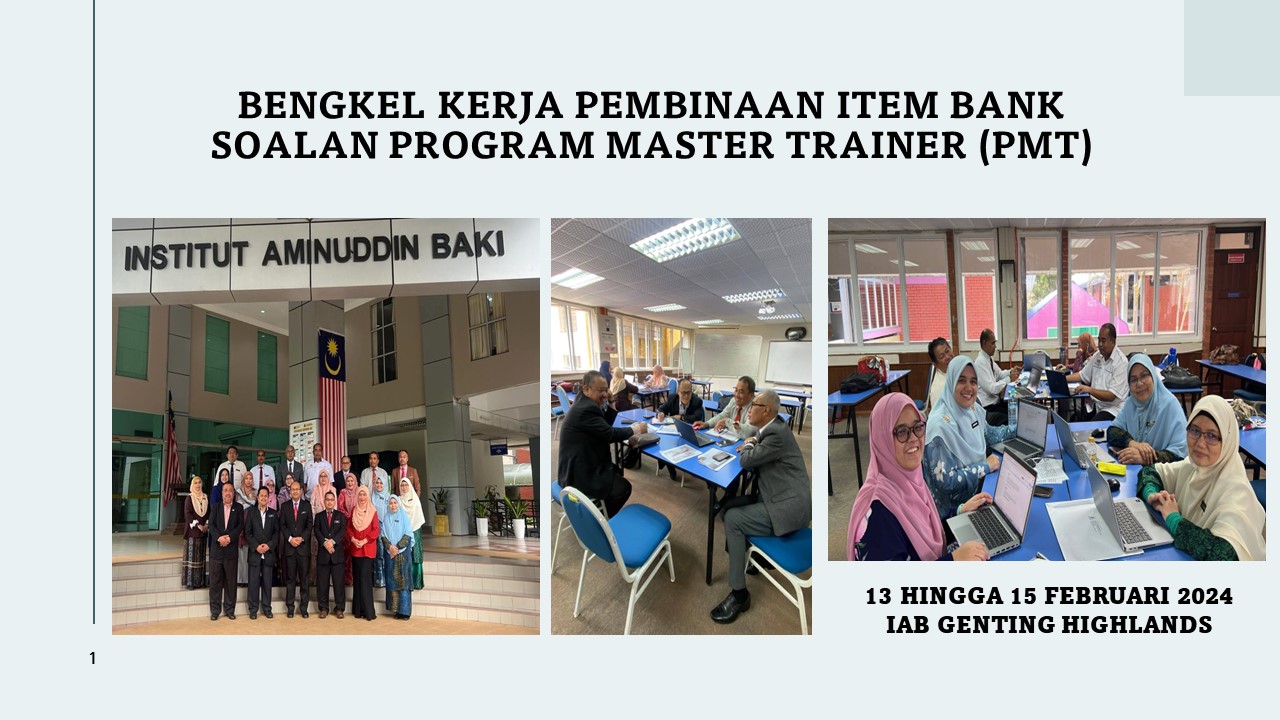 BENGKEL KERJA PEMBINAAN ITEM BANK SOALAN PROGRAM MASTER TRAINER (PMT)

INSTITUT AMINUDDIN BAKI

13 HINGGA 15 FEBRUARI 2024
IAB GENTING HIGHLANDS

1